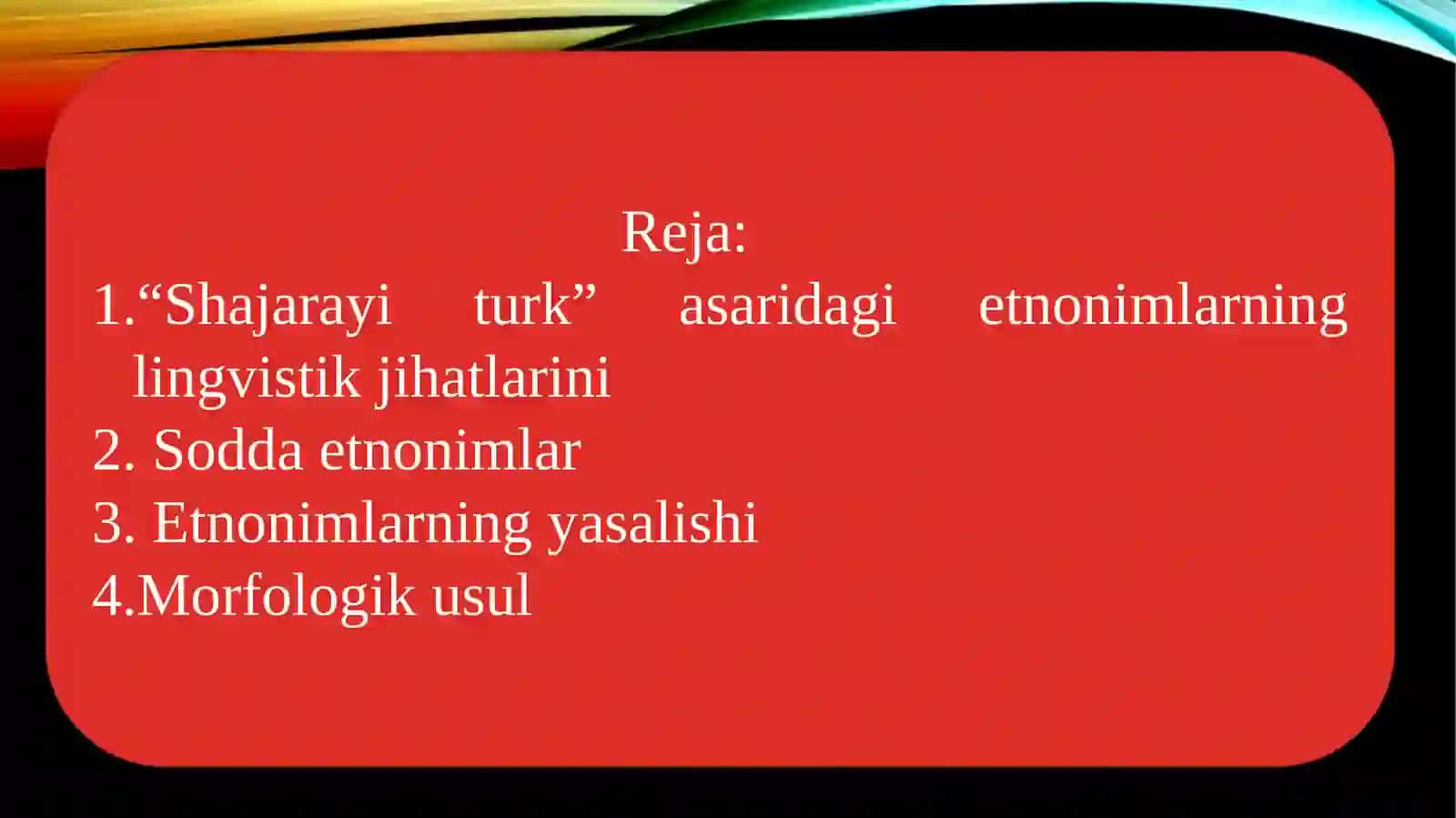 Reja:

1.“Shajarayi turk” asaridagi etnonimlarning lingvistik jihatlarini
2. Sodda etnonimlar
3. Etnonimlarning yasalishi
4.Morfologik usul